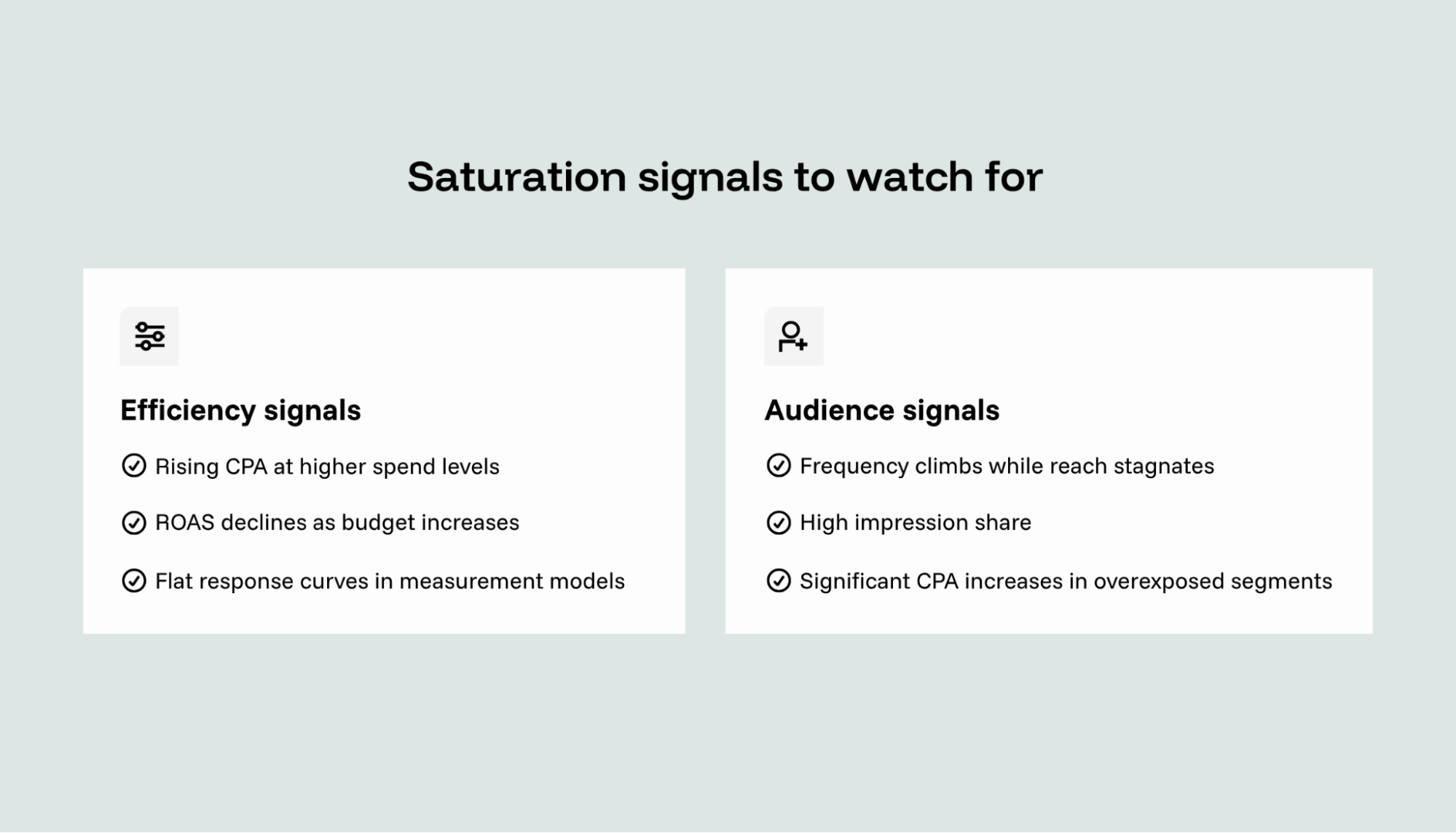 Saturation signals to watch for

Efficiency signals

Rising CPA at higher spend levels

ROAS declines as budget increases

Flat response curves in measurement models

Audience signals

Frequency climbs while reach stagnates

High impression share

Significant CPA increases in overexposed segments